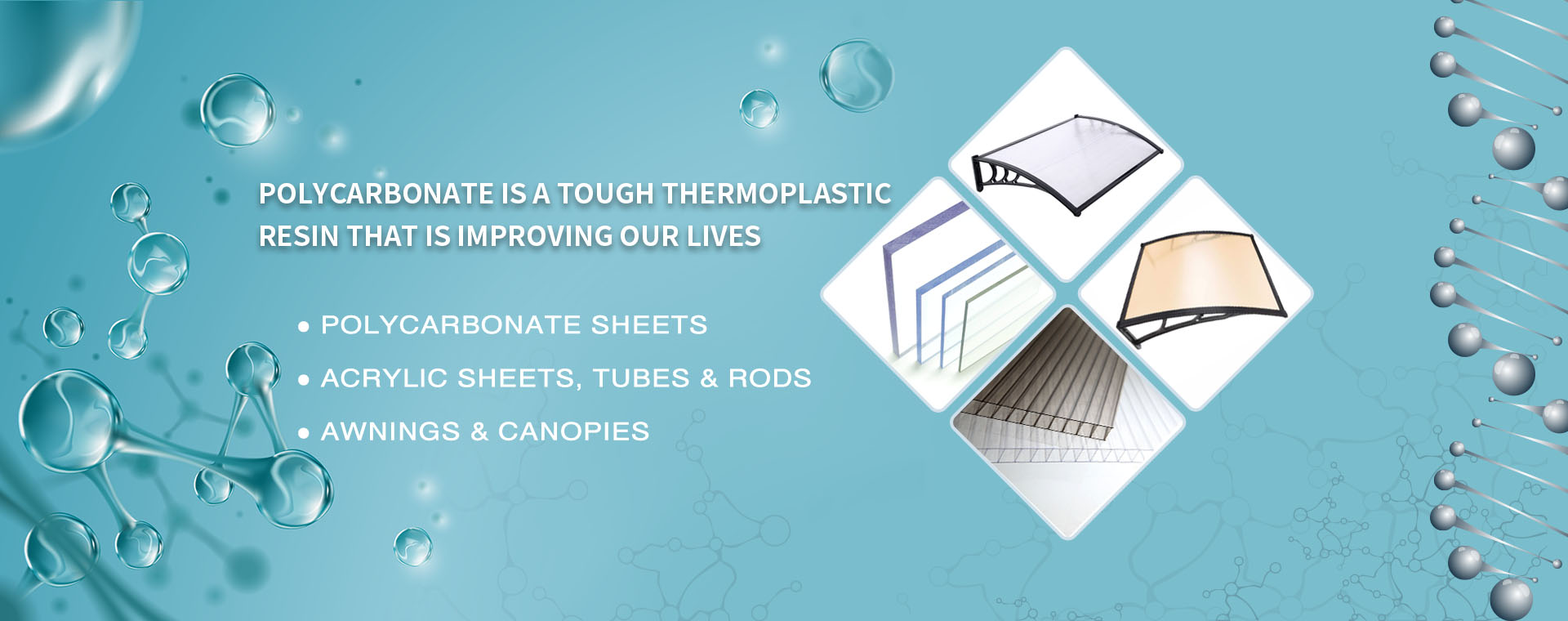 POLYCARBONATE IS A TOUGH THERMOPLASTIC RESIN THAT IS IMPROVING OUR LIVES

• POLYCARBONATE SHEETS
• ACRYLIC SHEETS, TUBES & RODS
• AWNINGS & CANOPIES